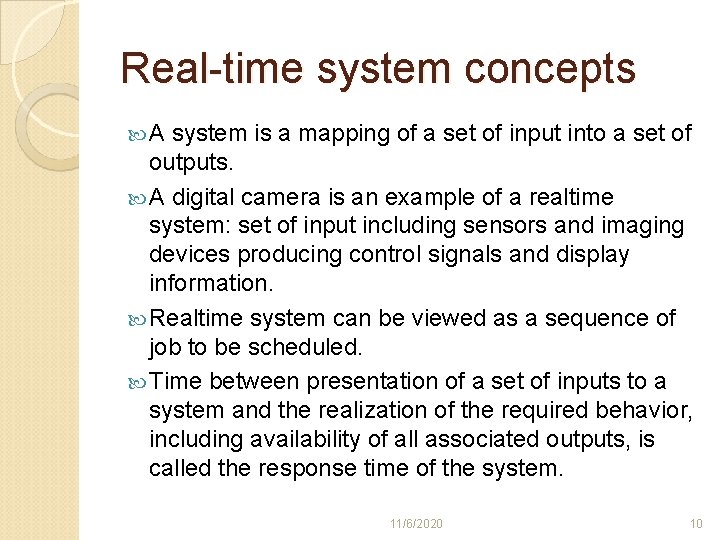 Real-time system concepts

A system is a mapping of a set of input into a set of outputs.

A digital camera is an example of a realtime system: set of input including sensors and imaging devices producing control signals and display information.

Realtime system can be viewed as a sequence of job to be scheduled.

Time between presentation of a set of inputs to a system and the realization of the required behavior, including availability of all associated outputs, is called the response time of the system.

11/6/2020

10